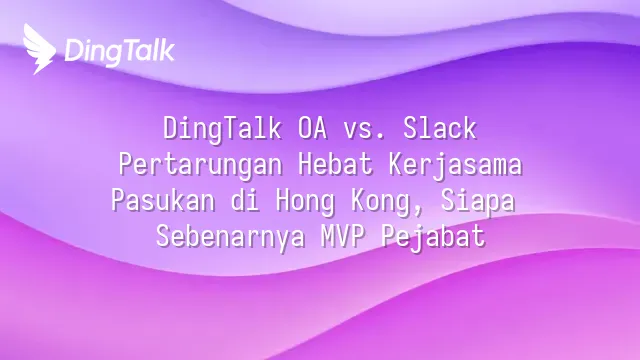 DingTalk

DingTalk OA vs. Slack Pertarungan Hebat Kerjasama Pasukan di Hong Kong, Siapa Sebenarnya MVP Pejabat